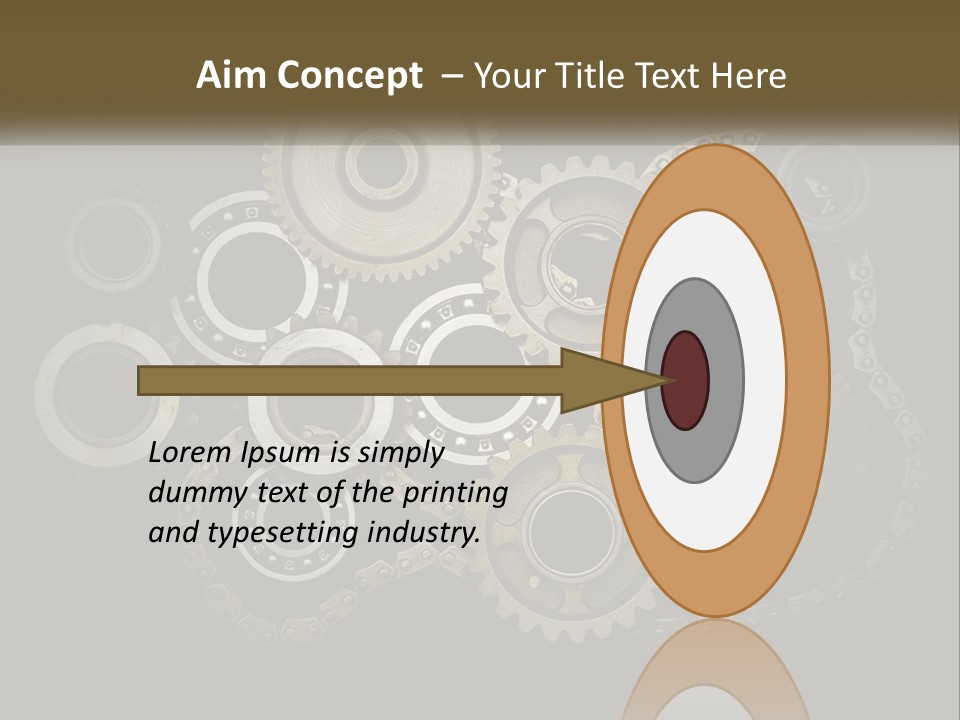 Aim Concept – Your Title Text Here

Lorem Ipsum is simply dummy text of the printing and typesetting industry.